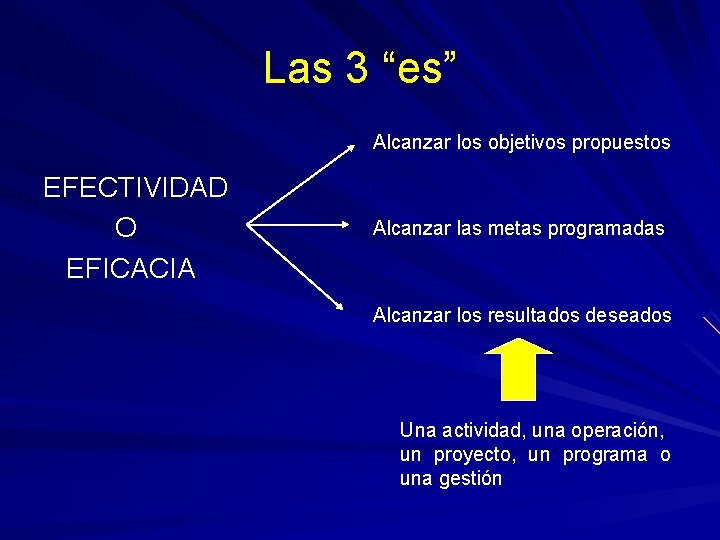 Las 3 “es”

EFECTIVIDAD
O
EFICACIA

Alcanzar los objetivos propuestos

Alcanzar las metas programadas

Alcanzar los resultados deseados

Una actividad, una operación, un proyecto, un programa o una gestión